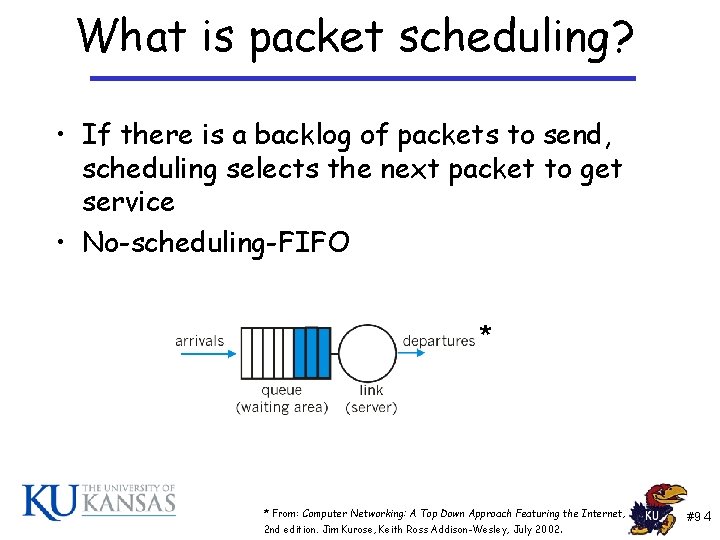 What is packet scheduling?

• If there is a backlog of packets to send, scheduling selects the next packet to get service
• No-scheduling-FIFO

arrivals

queue (waiting area)

link (server)

departures *

KU THE UNIVERSITY OF KANSAS

* From: Computer Networking: A Top Down Approach Featuring the Internet, 2nd edition. Jim Kurose, Keith Ross Addison-Wesley, July 2002.

KU

#94